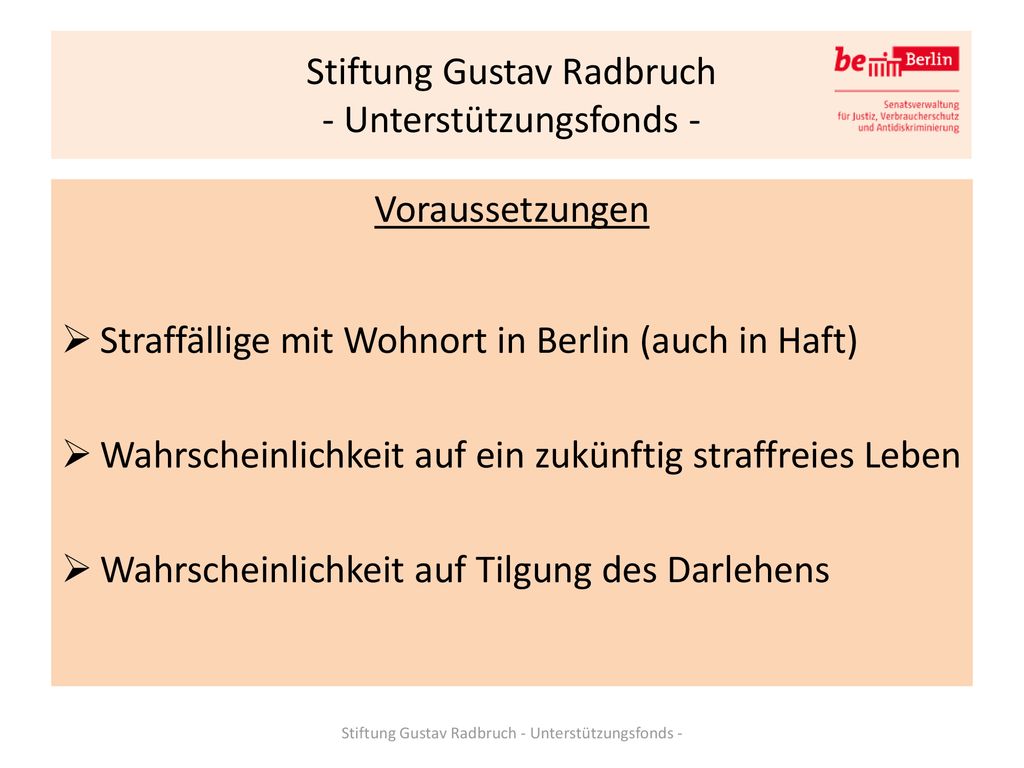 Stiftung Gustav Radbruch
- Unterstützungsfonds -

be Berlin
Senatsverwaltung für Justiz, Verbraucherschutz und Antidiskriminierung

Voraussetzungen

➢ Straffällige mit Wohnort in Berlin (auch in Haft)

➢ Wahrscheinlichkeit auf ein zukünftig straffreies Leben

➢ Wahrscheinlichkeit auf Tilgung des Darlehens

Stiftung Gustav Radbruch - Unterstützungsfonds -